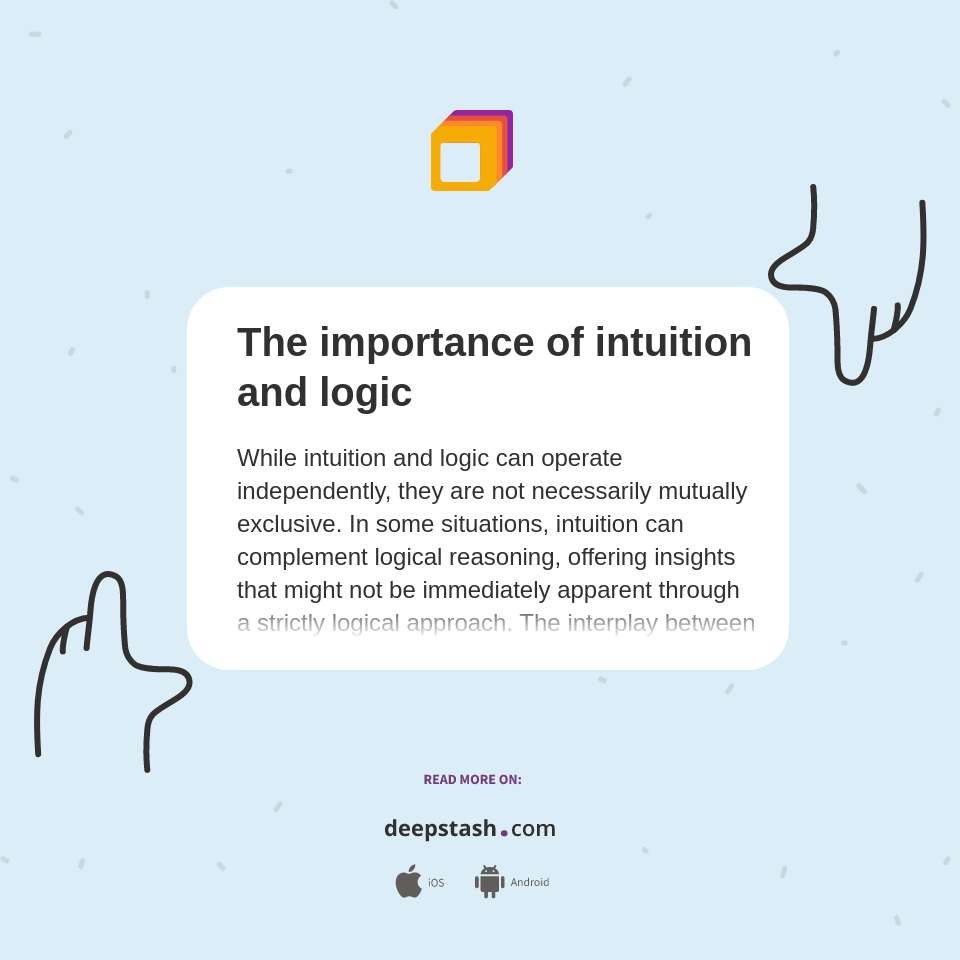 The importance of intuition and logic

While intuition and logic can operate independently, they are not necessarily mutually exclusive. In some situations, intuition can complement logical reasoning, offering insights that might not be immediately apparent through a strictly logical approach. The interplay between

READ MORE ON:

deepstash.com

iOS Android